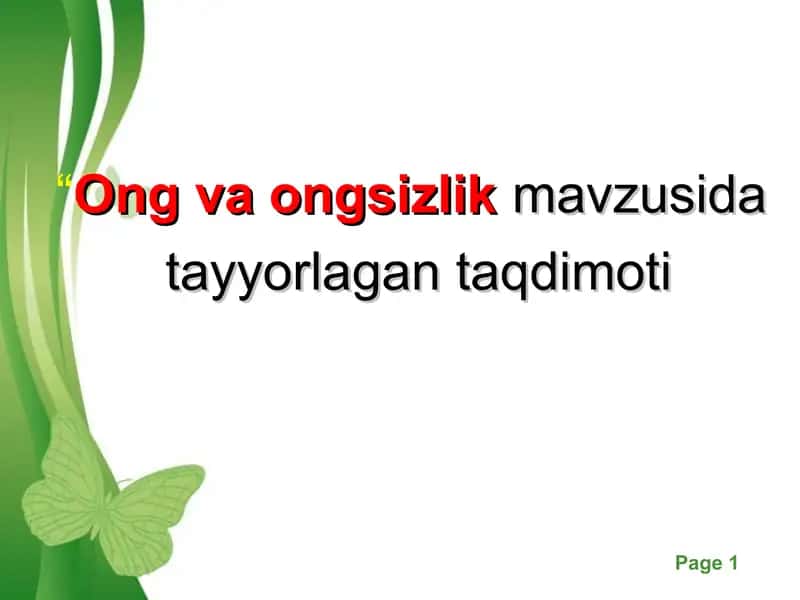 “Ong va ongsizlik mavzusida tayyorlagan taqdimoti

Page 1